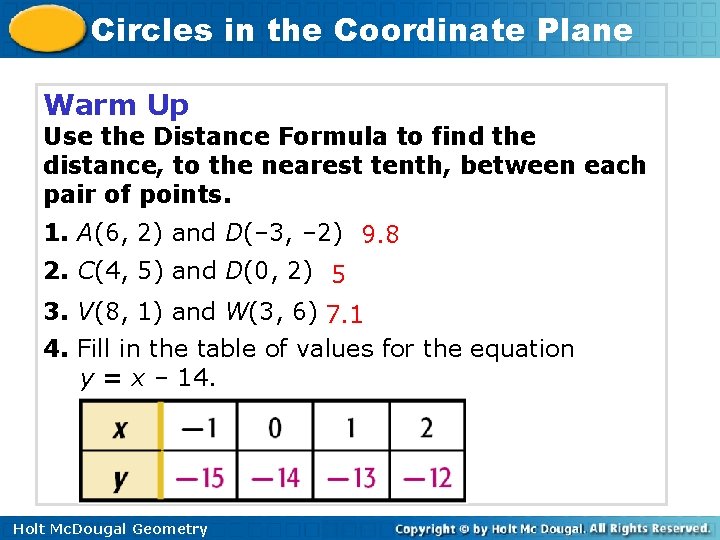 Circles in the Coordinate Plane

Warm Up
Use the Distance Formula to find the distance, to the nearest tenth, between each pair of points.

1. $A(6, 2)$ and $D(-3, -2)$ 9.8

2. $C(4, 5)$ and $D(0, 2)$ 5

3. $V(8, 1)$ and $W(3, 6)$ 7.1

4. Fill in the table of values for the equation $y = x - 14$.

| $x$ | $-1$ | $0$ | $1$ | $2$ |
|---|---|---|---|---|
| $y$ | $-15$ | $-14$ | $-13$ | $-12$ |

Holt McDougal Geometry

Copyright © by Holt Mc Dougal. All Rights Reserved.